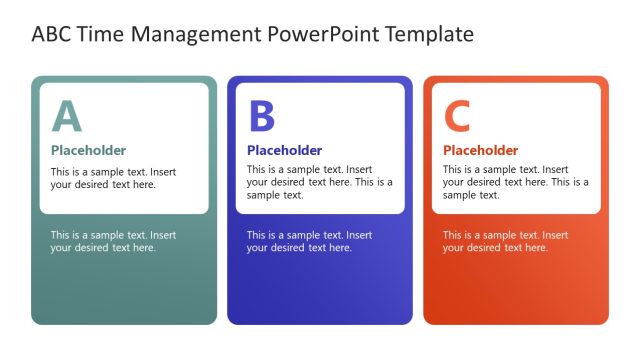 ABC Time Management PowerPoint Template

A

Placeholder

This is a sample text. Insert your desired text here.

This is a sample text. Insert your desired text here.

B

Placeholder

This is a sample text. Insert your desired text here. This is a sample text.

This is a sample text. Insert your desired text here.

C

Placeholder

This is a sample text. Insert your desired text here. This is a sample text.

This is a sample text. Insert your desired text here.